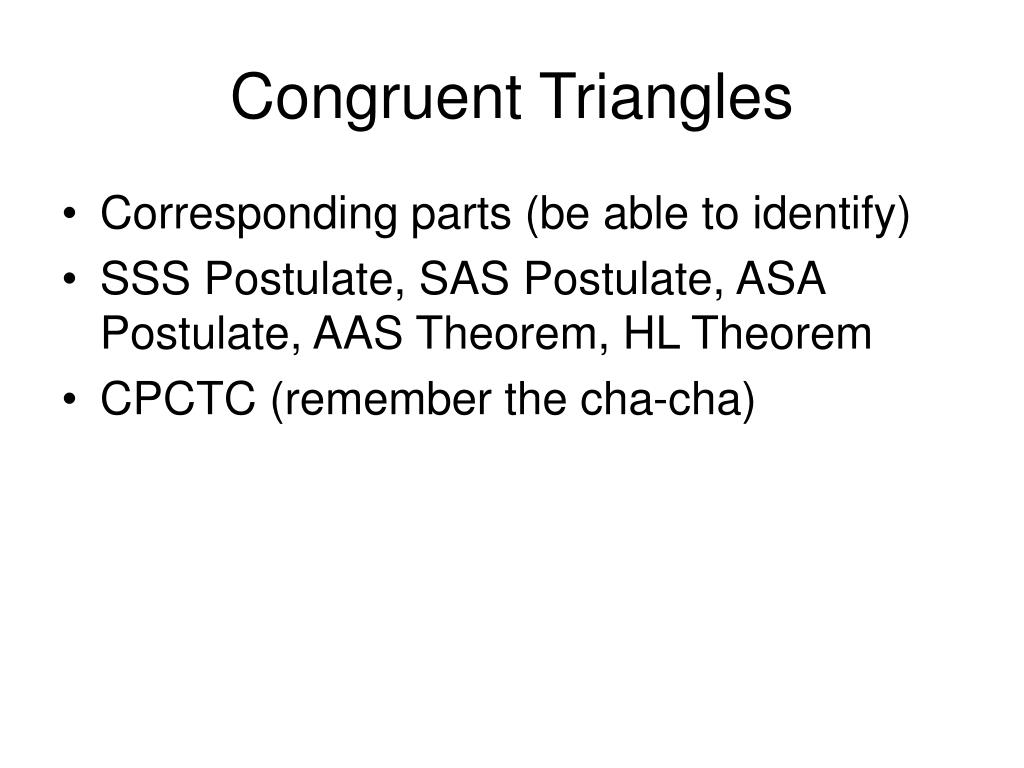 Congruent Triangles

• Corresponding parts (be able to identify)
• SSS Postulate, SAS Postulate, ASA Postulate, AAS Theorem, HL Theorem
• CPCTC (remember the cha-cha)